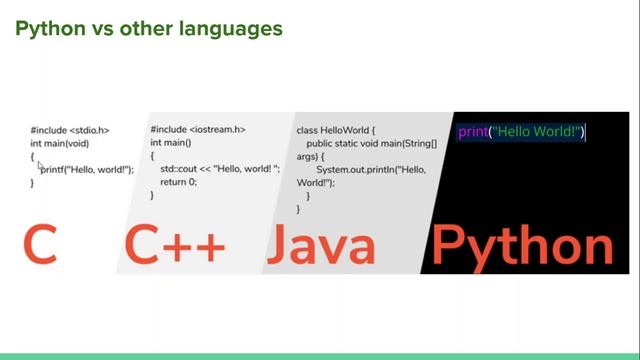 Python vs other languages

#include <stdio.h>
int main(void)
{
printf("Hello, world!");
}

C

#include <iostream.h>
int main()
{
std::cout << "Hello, world! ";
return 0;
}

C++

class HelloWorld {
public static void main(String[] args) {
System.out.println("Hello, World!");
}
}

Java

print("Hello World!")

Python